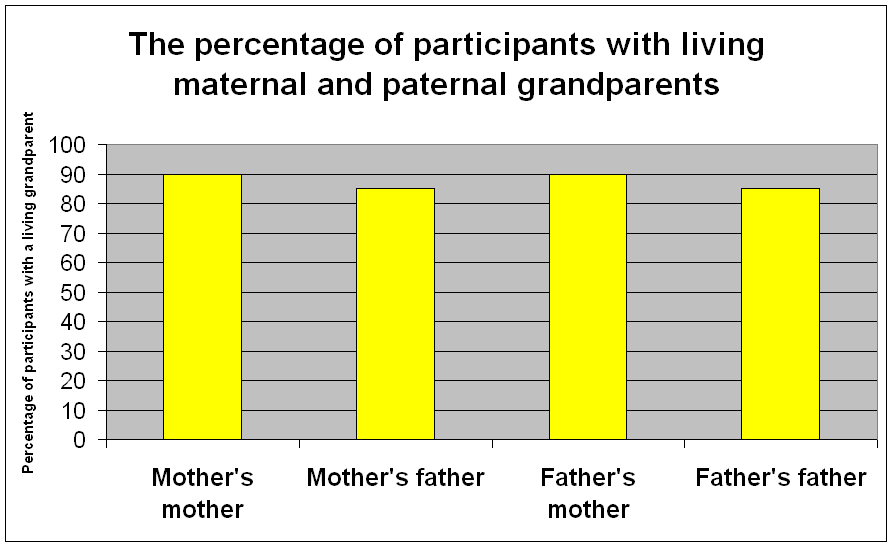 The percentage of participants with living maternal and paternal grandparents

Percentage of participants with a living grandparent

100
90
80
70
60
50
40
30
20
10
0

Mother's mother

Mother's father

Father's mother

Father's father